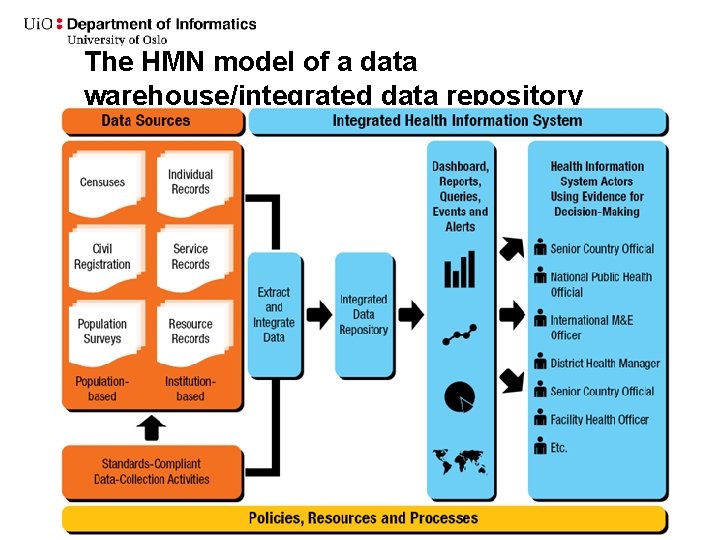 UiO : Department of Informatics
University of Oslo

The HMN model of a data warehouse/integrated data repository

Data Sources

Integrated Health Information System

Censuses

Individual Records

Civil Registration

Service Records

Population Surveys

Resource Records

Population-based

Institution-based

Standards-Compliant Data-Collection Activities

Extract and Integrate Data

Integrated Data Repository

Dashboard, Reports, Queries, Events and Alerts

Health Information System Actors Using Evidence for Decision-Making

Senior Country Official

National Public Health Official

International M&E Officer

District Health Manager

Senior Country Official

Facility Health Officer

Etc.

Policies, Resources and Processes